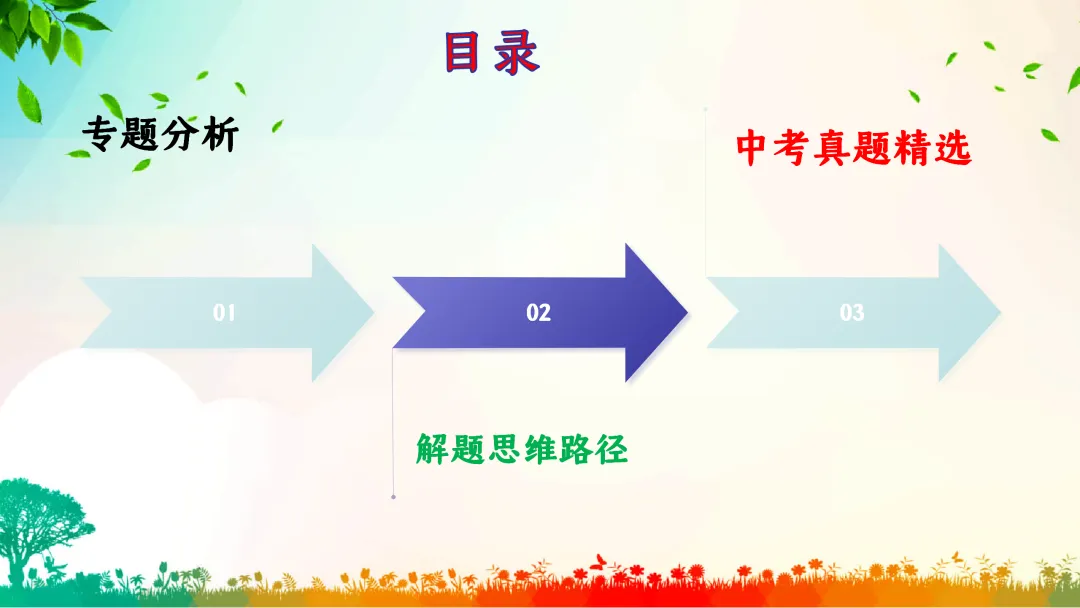 目录

专题分析

中考真题精选

01

02

03

解题思维路径